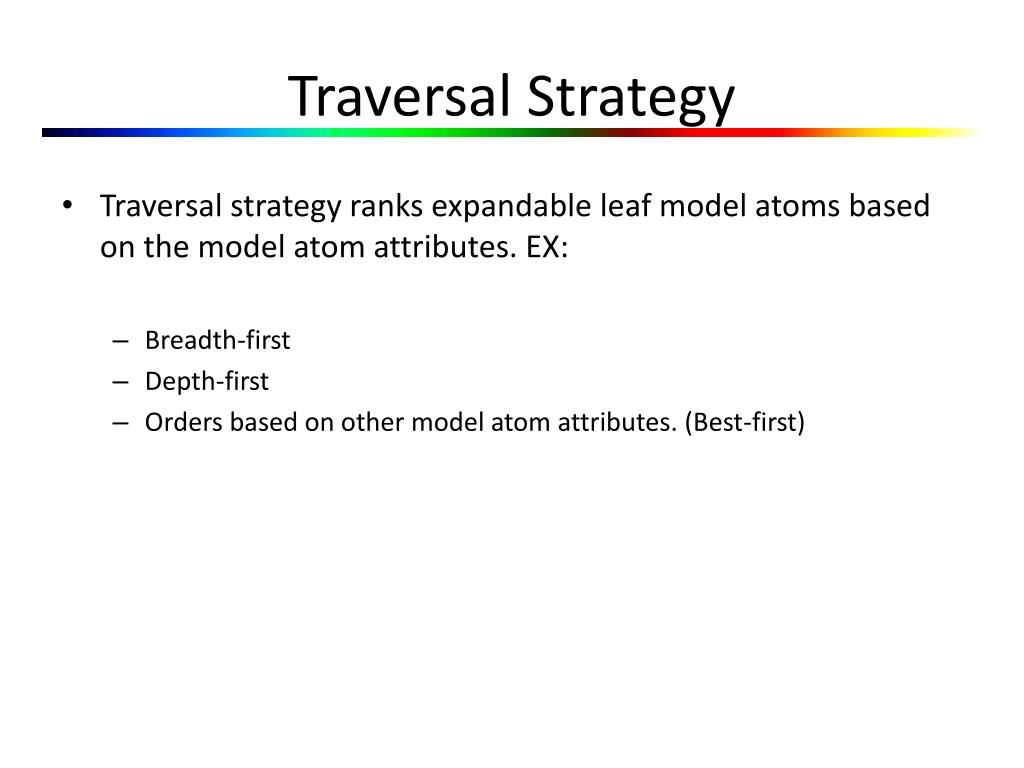 Traversal Strategy

• Traversal strategy ranks expandable leaf model atoms based on the model atom attributes. EX:

– Breadth-first
– Depth-first
– Orders based on other model atom attributes. (Best-first)